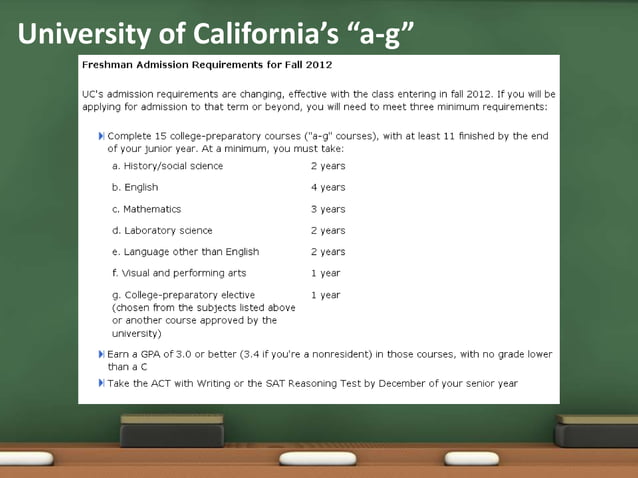 University of California's "a-g"

Freshman Admission Requirements for Fall 2012

UC's admission requirements are changing, effective with the class entering in fall 2012. If you will be applying for admission to that term or beyond, you will need to meet three minimum requirements:

Complete 15 college-preparatory courses ("a-g" courses), with at least 11 finished by the end of your junior year. At a minimum, you must take:

| | |
|---|---|
| a. History/social science | 2 years |
| b. English | 4 years |
| c. Mathematics | 3 years |
| d. Laboratory science | 2 years |
| e. Language other than English | 2 years |
| f. Visual and performing arts | 1 year |
| g. College-preparatory elective (chosen from the subjects listed above or another course approved by the university) | 1 year |

Earn a GPA of 3.0 or better (3.4 if you're a nonresident) in those courses, with no grade lower than a C

Take the ACT with Writing or the SAT Reasoning Test by December of your senior year